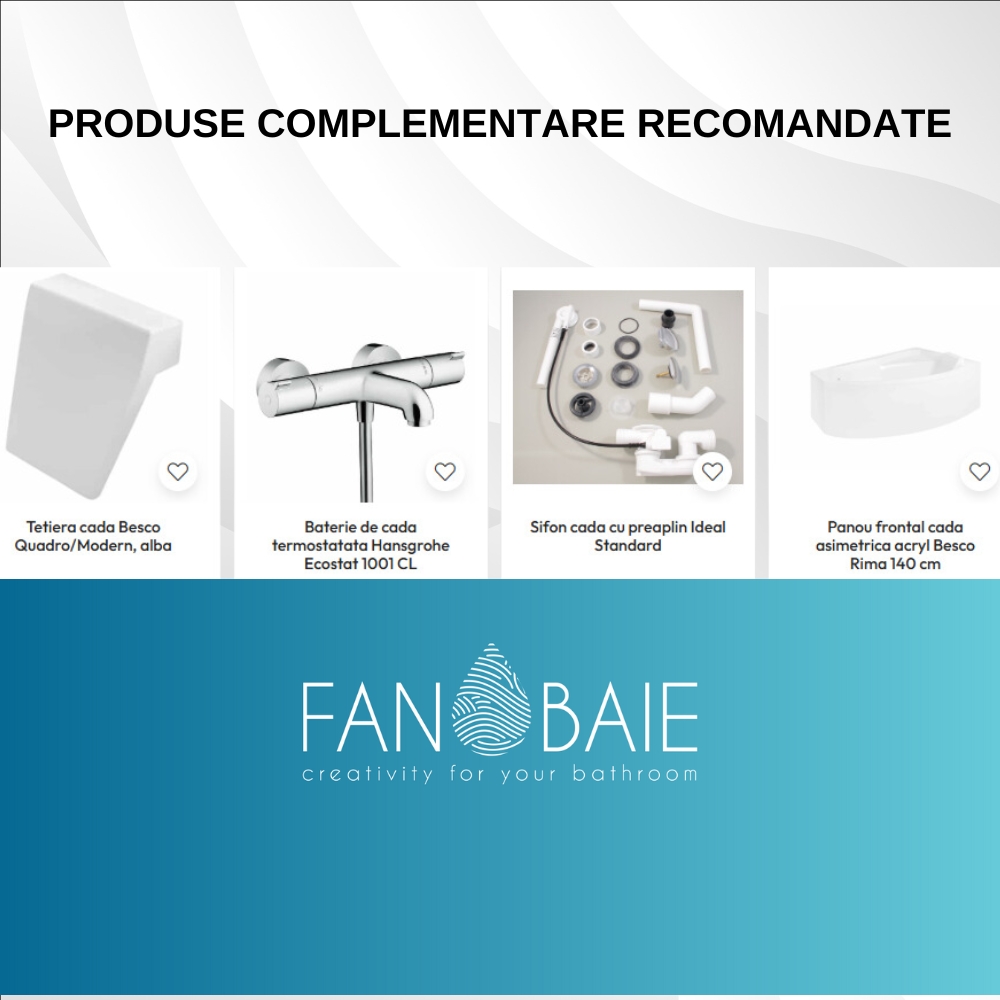 PRODUSE COMPLEMENTARE RECOMANDATE

Tetiera cada Besco Quadro/Modern, alba

Baterie de cada termostatata Hansgrohe Ecostat 1001 CL

Sifon cada cu preaplin Ideal Standard

Panou frontal cada asimetrica acryl Besco Rima 140 cm

FAN BAIE
creativity for your bathroom